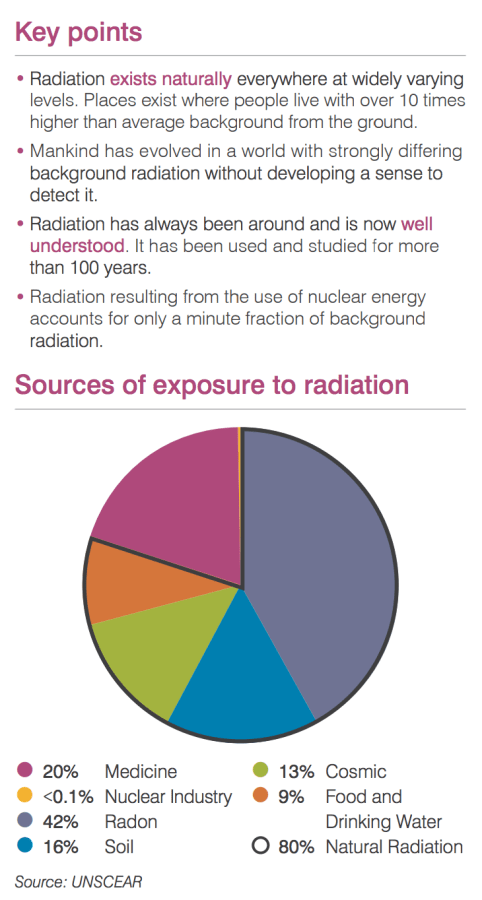 Key points

• Radiation exists naturally everywhere at widely varying levels. Places exist where people live with over 10 times higher than average background from the ground.

• Mankind has evolved in a world with strongly differing background radiation without developing a sense to detect it.

• Radiation has always been around and is now well understood. It has been used and studied for more than 100 years.

• Radiation resulting from the use of nuclear energy accounts for only a minute fraction of background radiation.

Sources of exposure to radiation

20% Medicine
<0.1% Nuclear Industry
42% Radon
16% Soil
13% Cosmic
9% Food and Drinking Water
80% Natural Radiation

Source: UNSCEAR